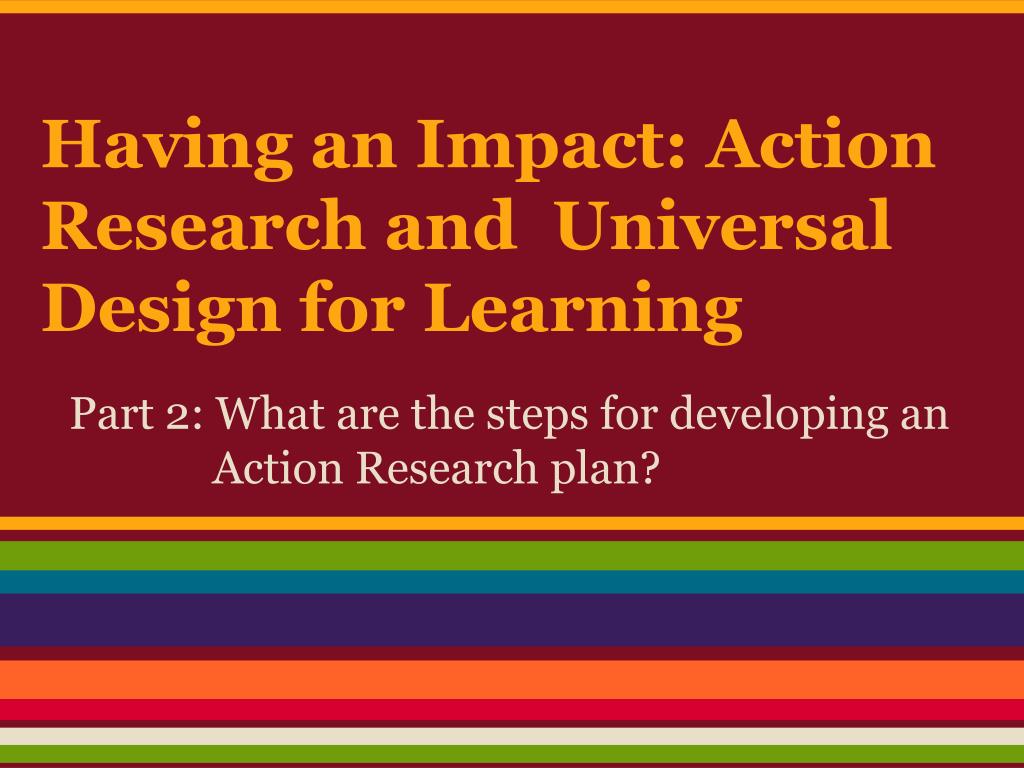 Having an Impact: Action Research and Universal Design for Learning

Part 2: What are the steps for developing an Action Research plan?